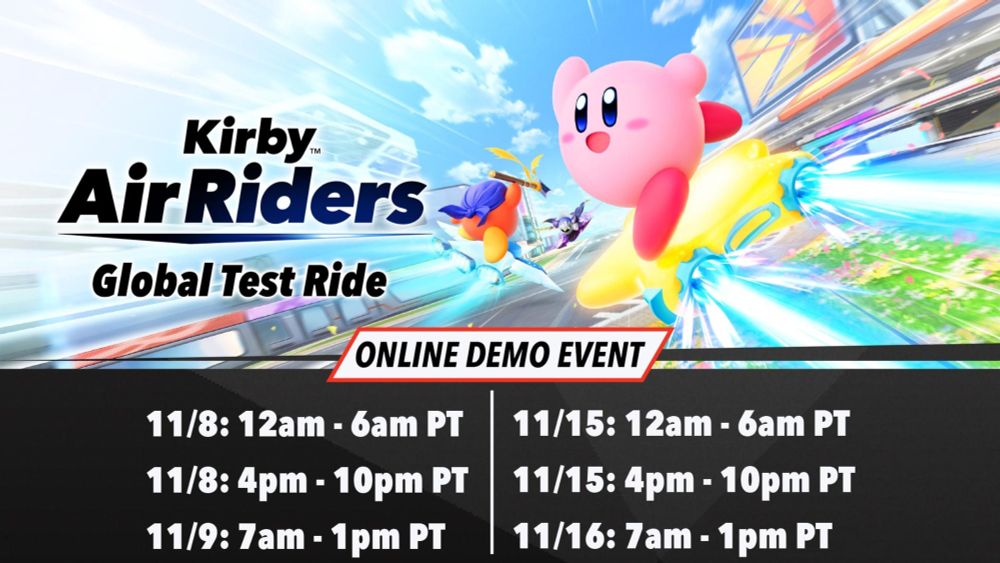 Kirby™
Air Riders
Global Test Ride

ONLINE DEMO EVENT

11/8: 12am - 6am PT
11/8: 4pm - 10pm PT
11/9: 7am - 1pm PT

11/15: 12am - 6am PT
11/15: 4pm - 10pm PT
11/16: 7am - 1pm PT